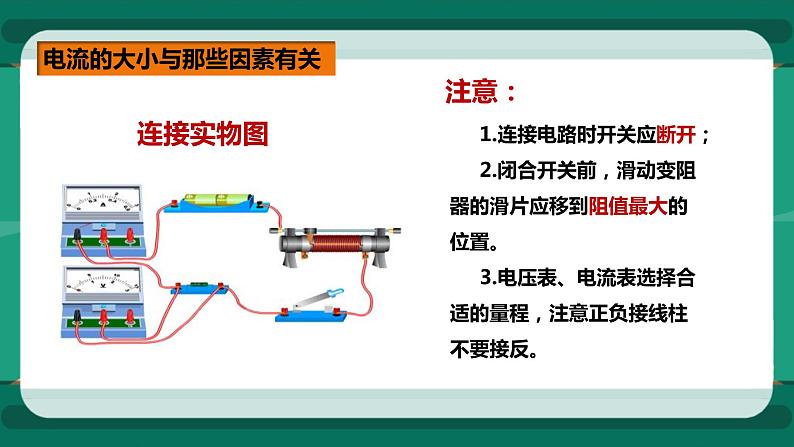 电流的大小与那些因素有关

连接实物图

A

V

注意：

1.连接电路时开关应断开；

2.闭合开关前，滑动变阻器的滑片应移到阻值最大的位置。

3.电压表、电流表选择合适的量程，注意正负接线柱不要接反。